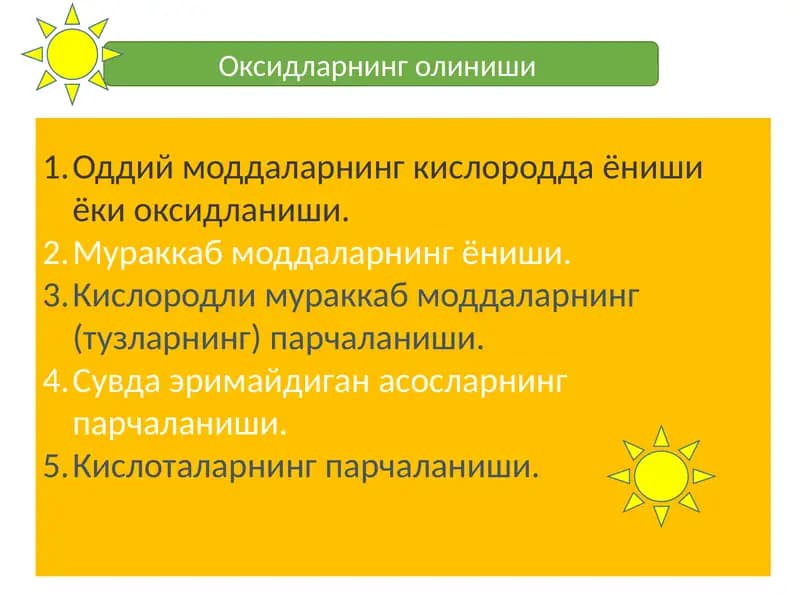 Оксидларнинг олиниши

1. Оддий моддаларнинг кислородда ёниши ёки оксидланиши.
2. Мураккаб моддаларнинг ёниши.
3. Кислородли мураккаб моддаларнинг (тузларнинг) парчаланиши.
4. Сувда эримайдиган асосларнинг парчаланиши.
5. Кислоталарнинг парчаланиши.